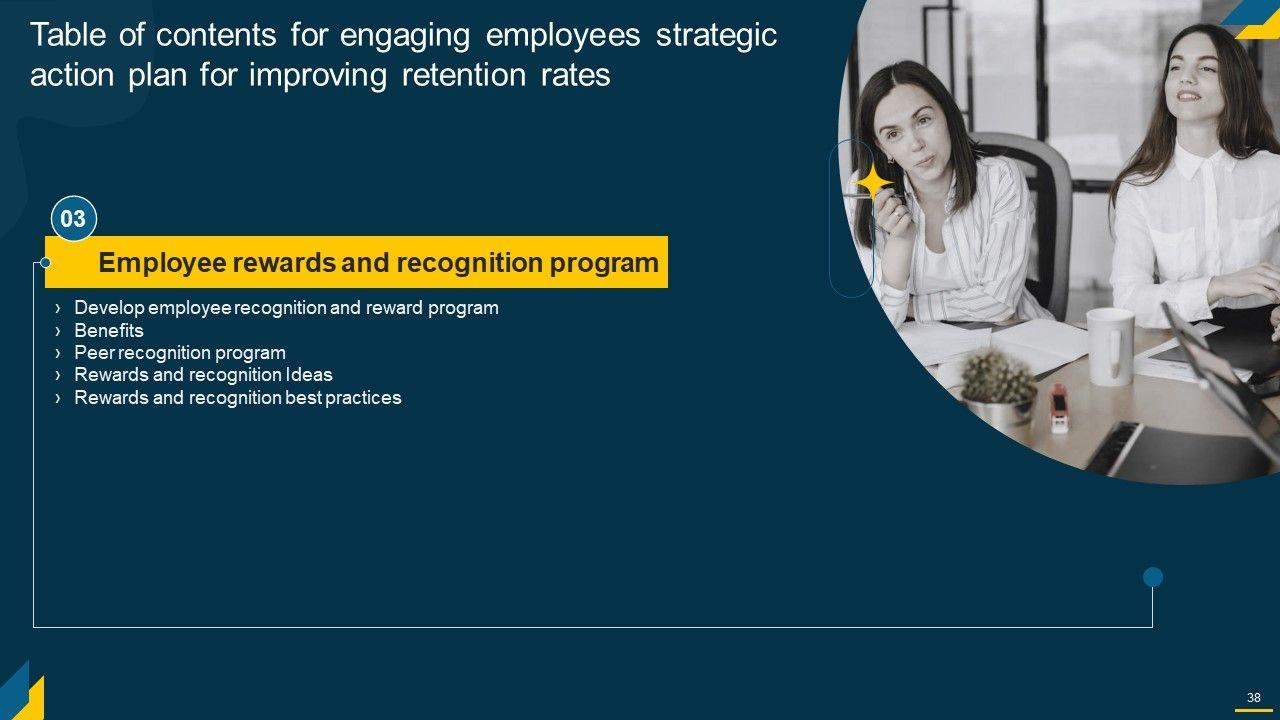 Table of contents for engaging employees strategic action plan for improving retention rates

03

Employee rewards and recognition program

› Develop employee recognition and reward program
› Benefits
› Peer recognition program
› Rewards and recognition Ideas
› Rewards and recognition best practices

38